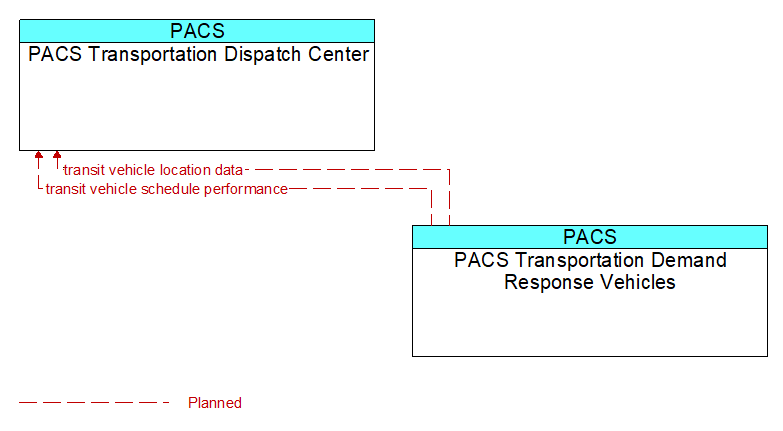 PACS
PACS Transportation Dispatch Center

transit vehicle location data
transit vehicle schedule performance

PACS
PACS Transportation Demand Response Vehicles

Planned